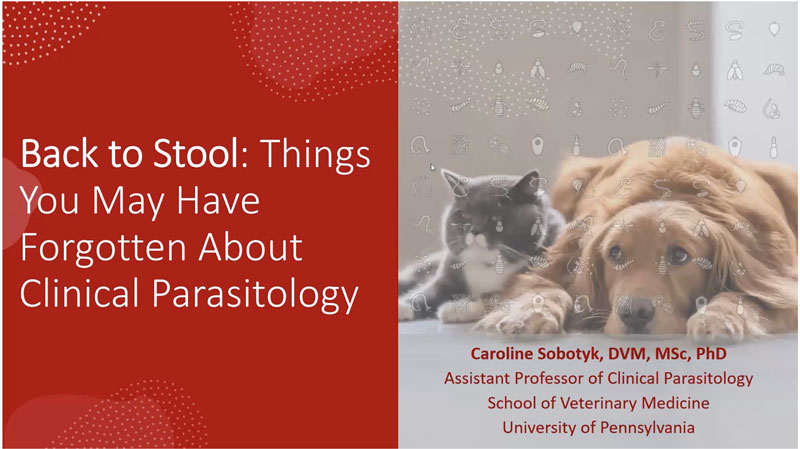 Back to Stool: Things You May Have Forgotten About Clinical Parasitology

Caroline Sobotyk, DVM, MSc, PhD
Assistant Professor of Clinical Parasitology
School of Veterinary Medicine
University of Pennsylvania